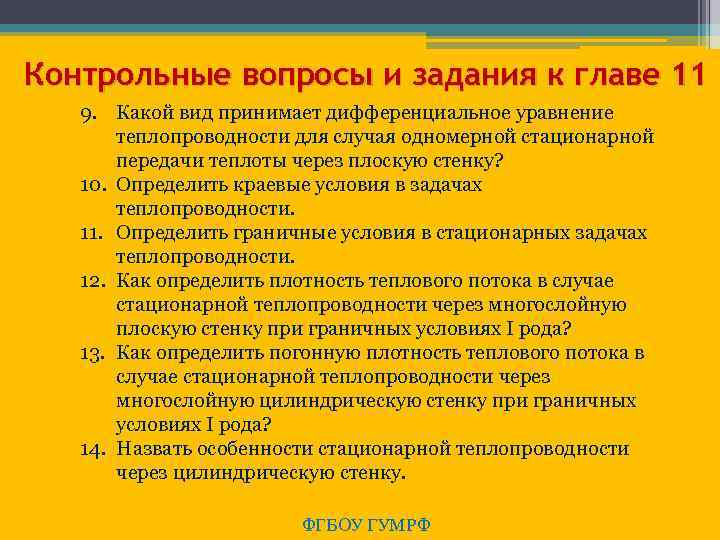 Контрольные вопросы и задания к главе 11

9. Какой вид принимает дифференциальное уравнение теплопроводности для случая одномерной стационарной передачи теплоты через плоскую стенку?
10. Определить краевые условия в задачах теплопроводности.
11. Определить граничные условия в стационарных задачах теплопроводности.
12. Как определить плотность теплового потока в случае стационарной теплопроводности через многослойную плоскую стенку при граничных условиях I рода?
13. Как определить погонную плотность теплового потока в случае стационарной теплопроводности через многослойную цилиндрическую стенку при граничных условиях I рода?
14. Назвать особенности стационарной теплопроводности через цилиндрическую стенку.

ФГБОУ ГУМРФ